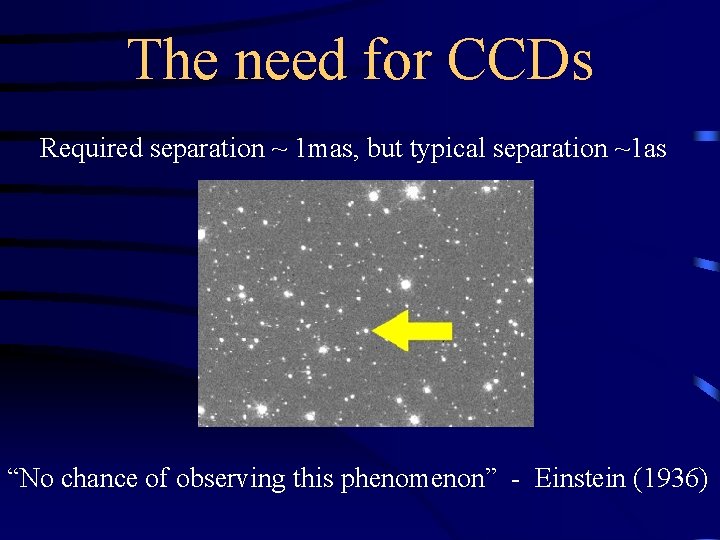 The need for CCDs

Required separation ~ 1mas, but typical separation ~1as

"No chance of observing this phenomenon" - Einstein (1936)